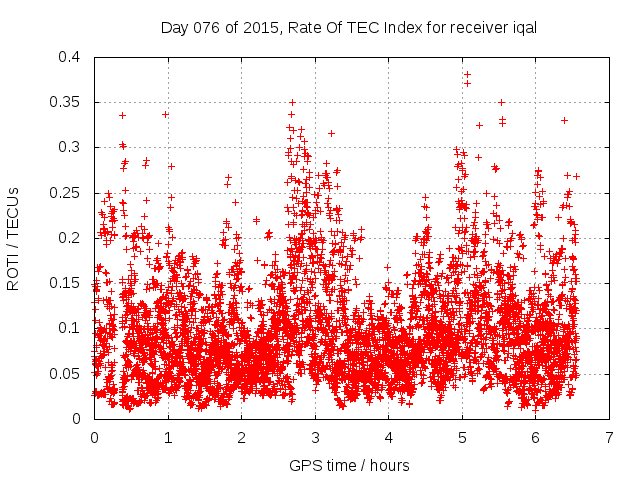 Day 076 of 2015, Rate Of TEC Index for receiver iqal

ROTI / TECUs

0.4
0.35
0.3
0.25
0.2
0.15
0.1
0.05
0

0 1 2 3 4 5 6 7

GPS time / hours